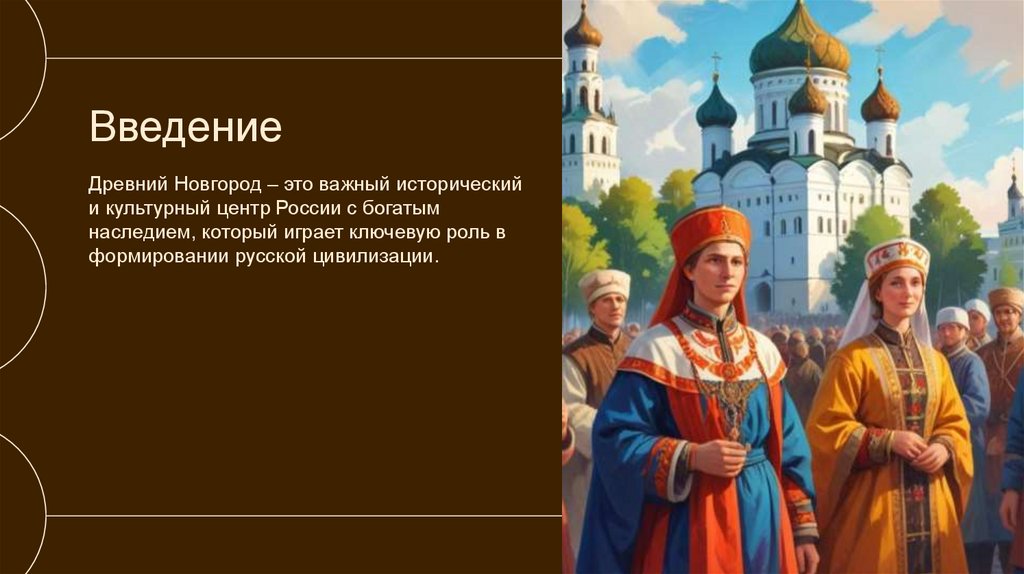 Введение

Древний Новгород – это важный исторический и культурный центр России с богатым наследием, который играет ключевую роль в формировании русской цивилизации.